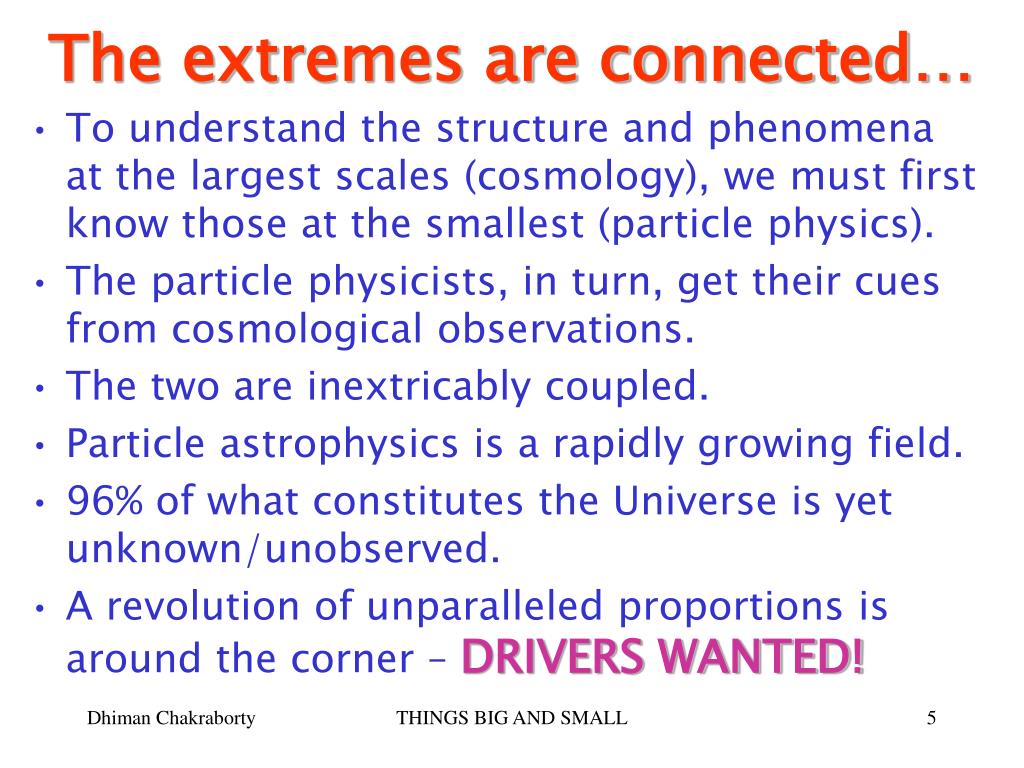 The extremes are connected…

• To understand the structure and phenomena at the largest scales (cosmology), we must first know those at the smallest (particle physics).
• The particle physicists, in turn, get their cues from cosmological observations.
• The two are inextricably coupled.
• Particle astrophysics is a rapidly growing field.
• 96% of what constitutes the Universe is yet unknown/unobserved.
• A revolution of unparalleled proportions is around the corner – DRIVERS WANTED!

Dhiman Chakraborty
THINGS BIG AND SMALL
5